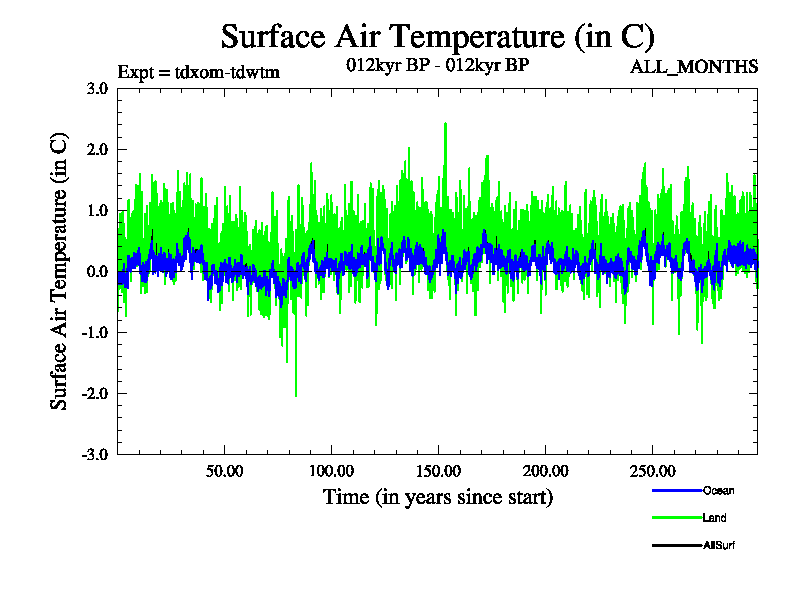 Surface Air Temperature (in C)
Expt = tdxom-tdwtm
012kyr BP - 012kyr BP
ALL_MONTHS

Surface Air Temperature (in C)

3.0
2.0
1.0
0.0
-1.0
-2.0
-3.0

50.00
100.00
150.00
200.00
250.00

Time (in years since start)

Ocean
Land
AllSurf